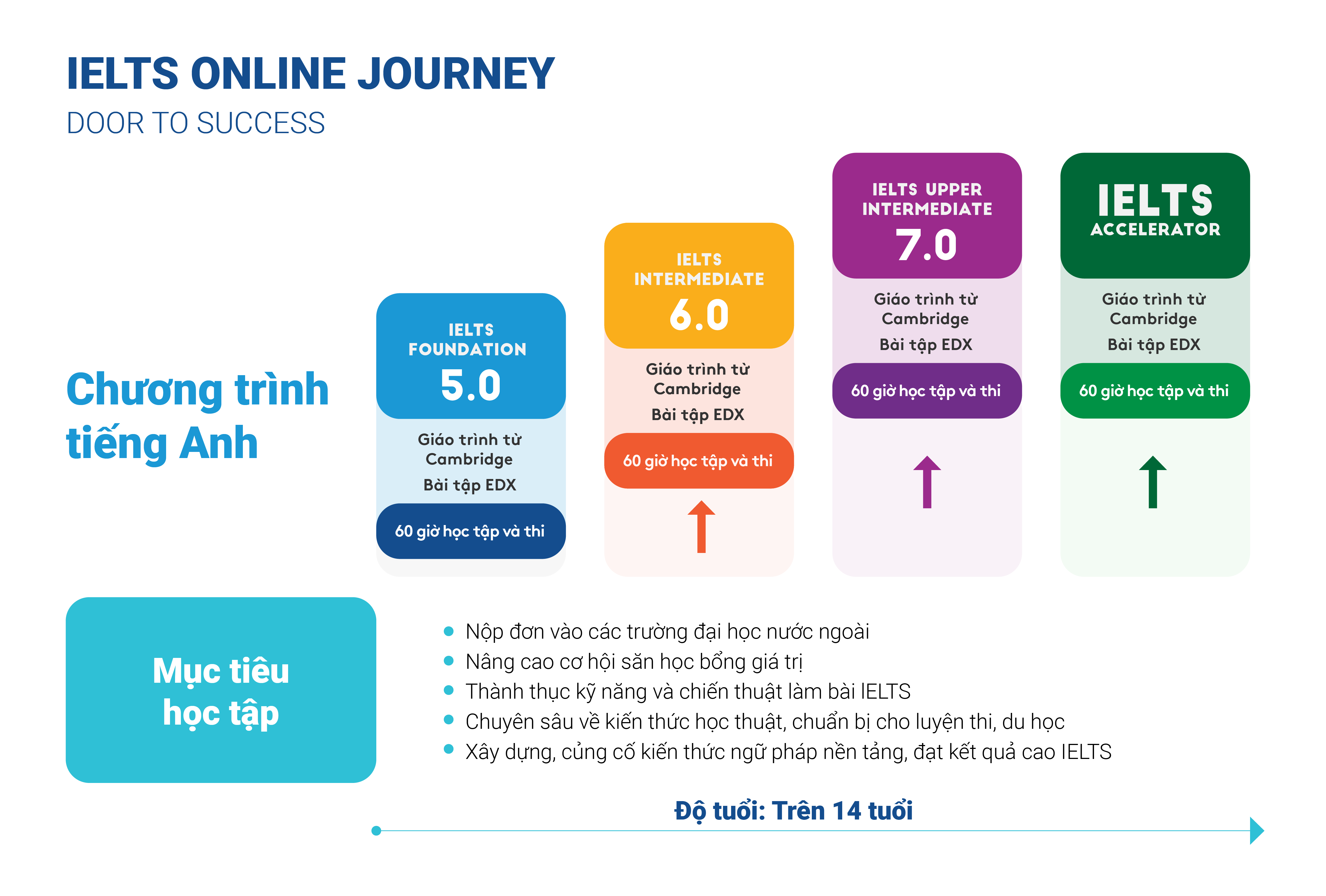 IELTS ONLINE JOURNEY
DOOR TO SUCCESS

Chương trình tiếng Anh

IELTS FOUNDATION
5.0
Giáo trình từ Cambridge
Bài tập EDX
60 giờ học tập và thi

IELTS INTERMEDIATE
6.0
Giáo trình từ Cambridge
Bài tập EDX
60 giờ học tập và thi

IELTS UPPER INTERMEDIATE
7.0
Giáo trình từ Cambridge
Bài tập EDX
60 giờ học tập và thi

IELTS ACCELERATOR
Giáo trình từ Cambridge
Bài tập EDX
60 giờ học tập và thi

Mục tiêu học tập

- Nộp đơn vào các trường đại học nước ngoài
- Nâng cao cơ hội săn học bổng giá trị
- Thành thục kỹ năng và chiến thuật làm bài IELTS
- Chuyên sâu về kiến thức học thuật, chuẩn bị cho luyện thi, du học
- Xây dựng, củng cố kiến thức ngữ pháp nền tảng, đạt kết quả cao IELTS

Độ tuổi: Trên 14 tuổi